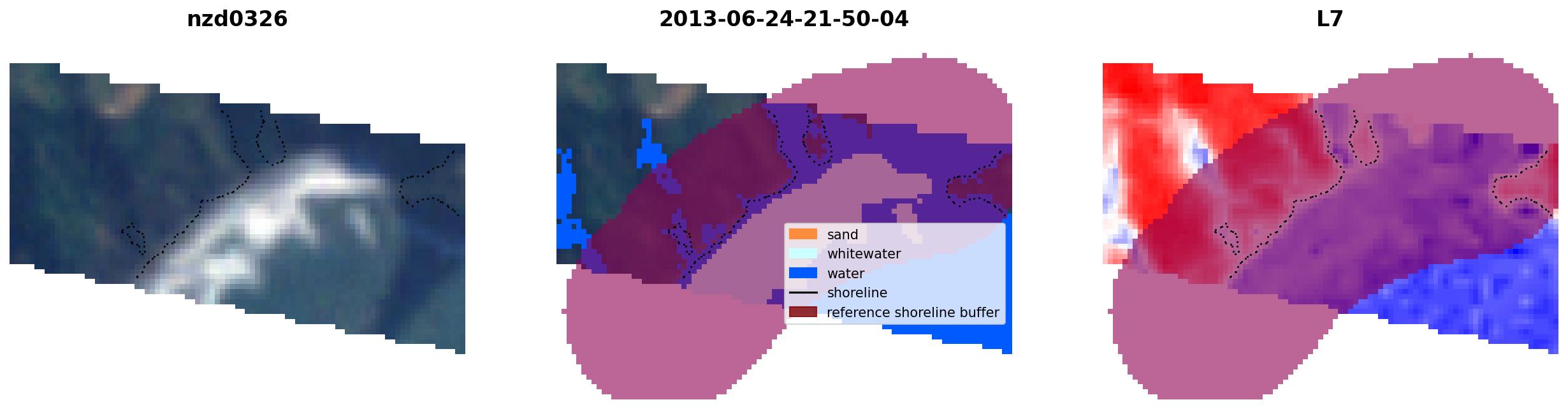 nzd0326

2013-06-24-21-50-04

sand
whitewater
water
shoreline
reference shoreline buffer

L7